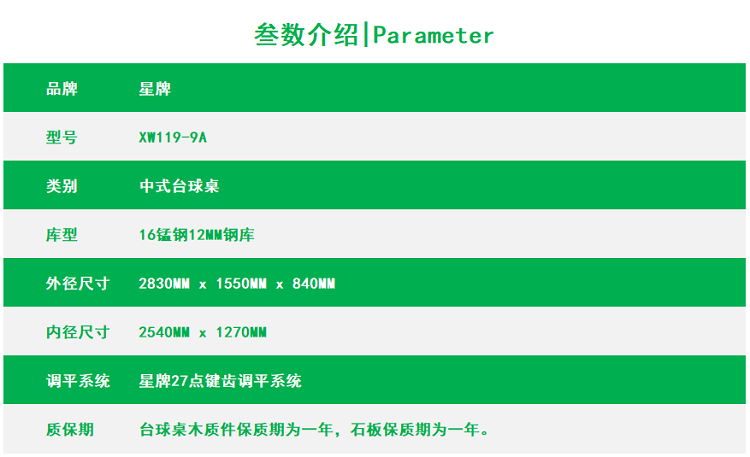 参数介绍|Parameter

| 品牌 | 星牌 |
|---|---|
| 型号 | XW119-9A |
| 类别 | 中式台球桌 |
| 库型 | 16锰钢12MM钢库 |
| 外径尺寸 | 2830MM x 1550MM x 840MM |
| 内径尺寸 | 2540MM x 1270MM |
| 调平系统 | 星牌27点键齿调平系统 |
| 质保期 | 台球桌木质件保质期为一年，石板保质期为一年。 |